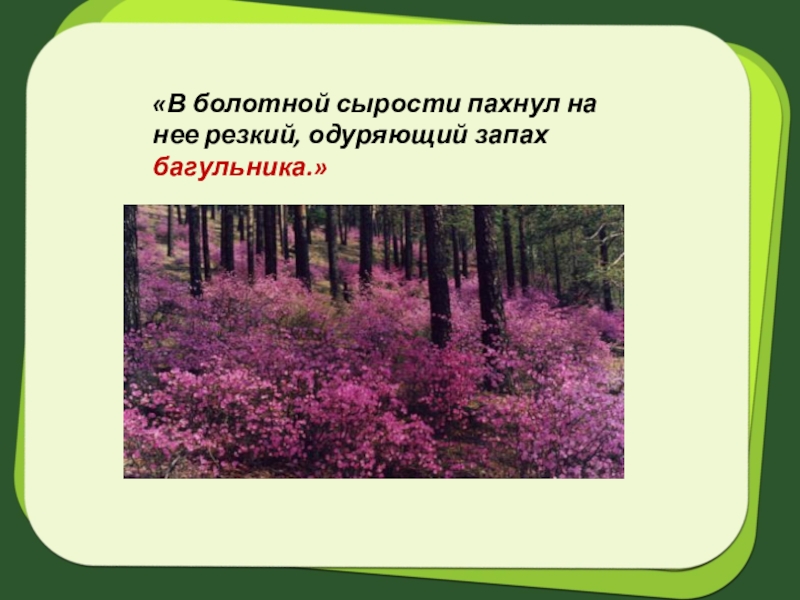 «В болотной сырости пахнул на нее резкий, одуряющий запах багульника.»